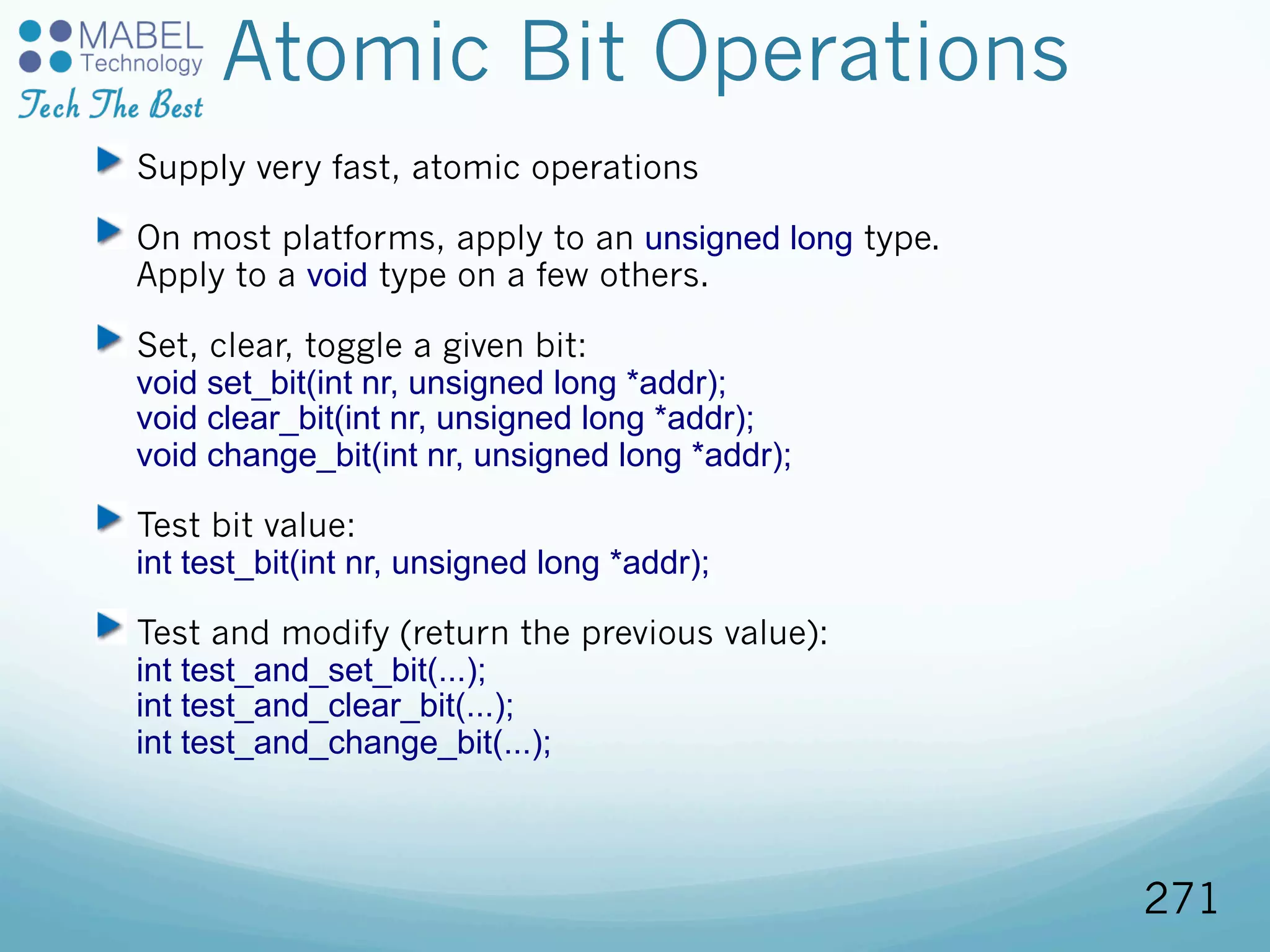 MABEL Technology
Tech The Best

Atomic Bit Operations

Supply very fast, atomic operations

On most platforms, apply to an unsigned long type. Apply to a void type on a few others.

Set, clear, toggle a given bit:
void set_bit(int nr, unsigned long *addr);
void clear_bit(int nr, unsigned long *addr);
void change_bit(int nr, unsigned long *addr);

Test bit value:
int test_bit(int nr, unsigned long *addr);

Test and modify (return the previous value):
int test_and_set_bit(...);
int test_and_clear_bit(...);
int test_and_change_bit(...);

271